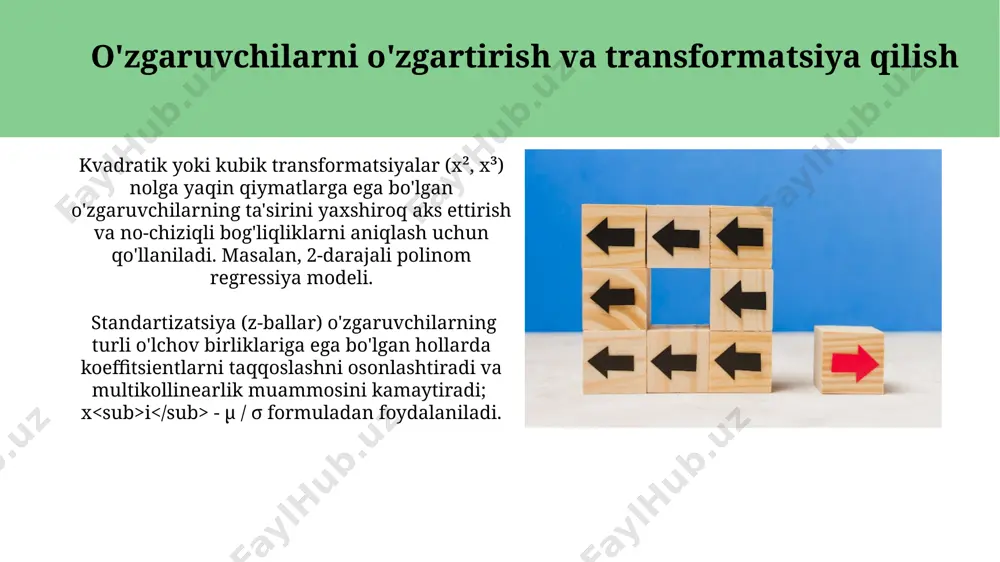 O'zgaruvchilarni o'zgartirish va transformatsiya qilish

Kvadratik yoki kubik transformatsiyalar ($x^2$, $x^3$) nolga yaqin qiymatlarga ega bo'lgan o'zgaruvchilarning ta'sirini yaxshiroq aks ettirish va no-chiziqli bog'liqliklarni aniqlash uchun qo'llaniladi. Masalan, 2-darajali polinom regressiya modeli.

Standartizatsiya (z-ballar) o'zgaruvchilarning turli o'lchov birliklariga ega bo'lgan hollarda koeffitsientlarni taqqoslashni osonlashtiradi va multikollinearlik muammosini kamaytiradi; x<sub>i</sub> - μ / σ formuladan foydalaniladi.

FaylHub.uz